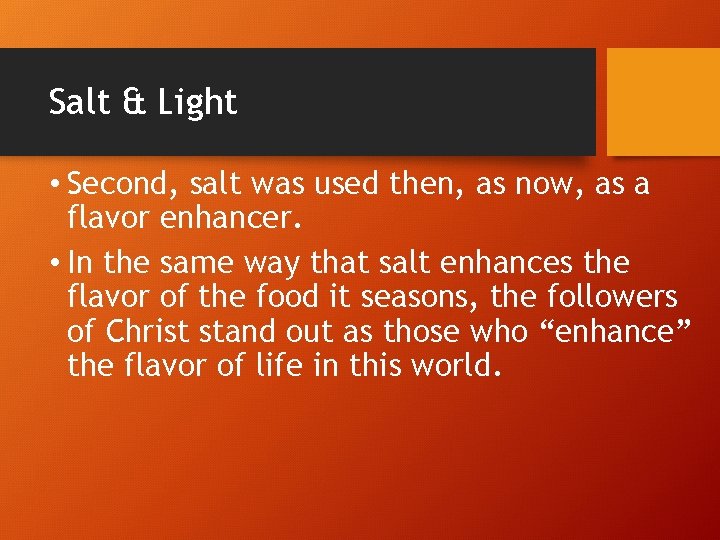 Salt & Light

• Second, salt was used then, as now, as a flavor enhancer.

• In the same way that salt enhances the flavor of the food it seasons, the followers of Christ stand out as those who “enhance” the flavor of life in this world.